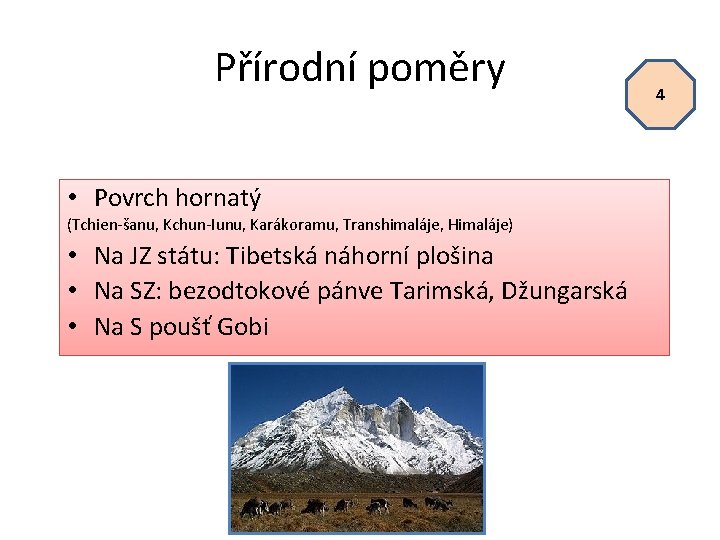 Přírodní poměry

4

• Povrch hornatý
(Tchien-šanu, Kchun-lunu, Karákoramu, Transhimaláje, Himaláje)
• Na JZ státu: Tibetská náhorní plošina
• Na SZ: bezodtokové pánve Tarimská, Džungarská
• Na S poušť Gobi